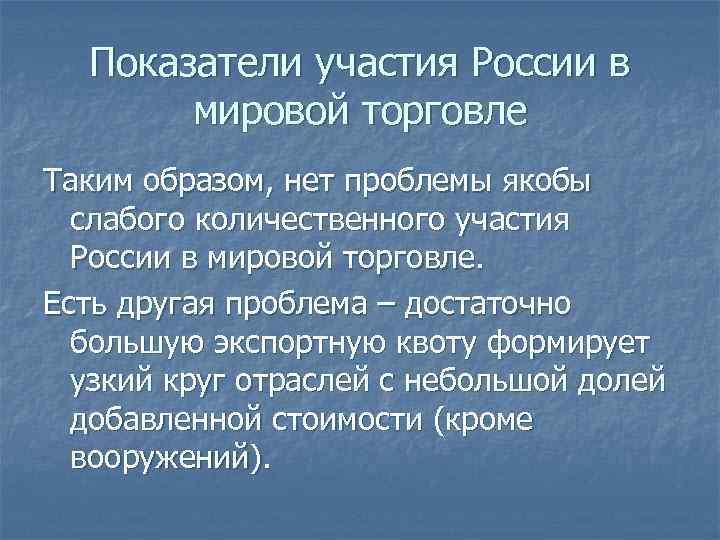 Показатели участия России в мировой торговле

Таким образом, нет проблемы якобы слабого количественного участия России в мировой торговле.

Есть другая проблема – достаточно большую экспортную квоту формирует узкий круг отраслей с небольшой долей добавленной стоимости (кроме вооружений).